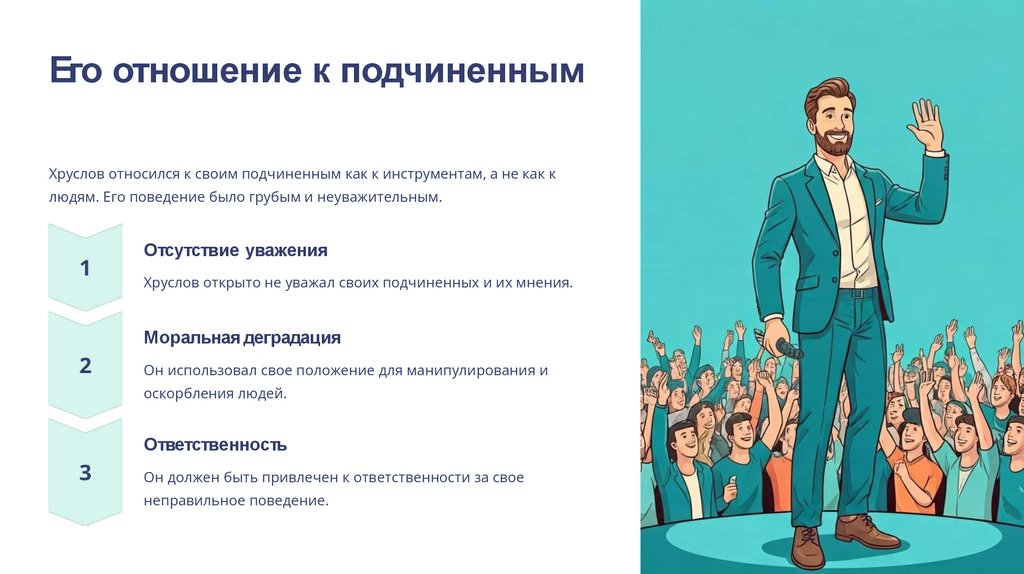 Его отношение к подчиненным

Хруслов относился к своим подчиненным как к инструментам, а не как к людям. Его поведение было грубым и неуважительным.

1

Отсутствие уважения

Хруслов открыто не уважал своих подчиненных и их мнения.

2

Моральная деградация

Он использовал свое положение для манипулирования и оскорбления людей.

3

Ответственность

Он должен быть привлечен к ответственности за свое неправильное поведение.